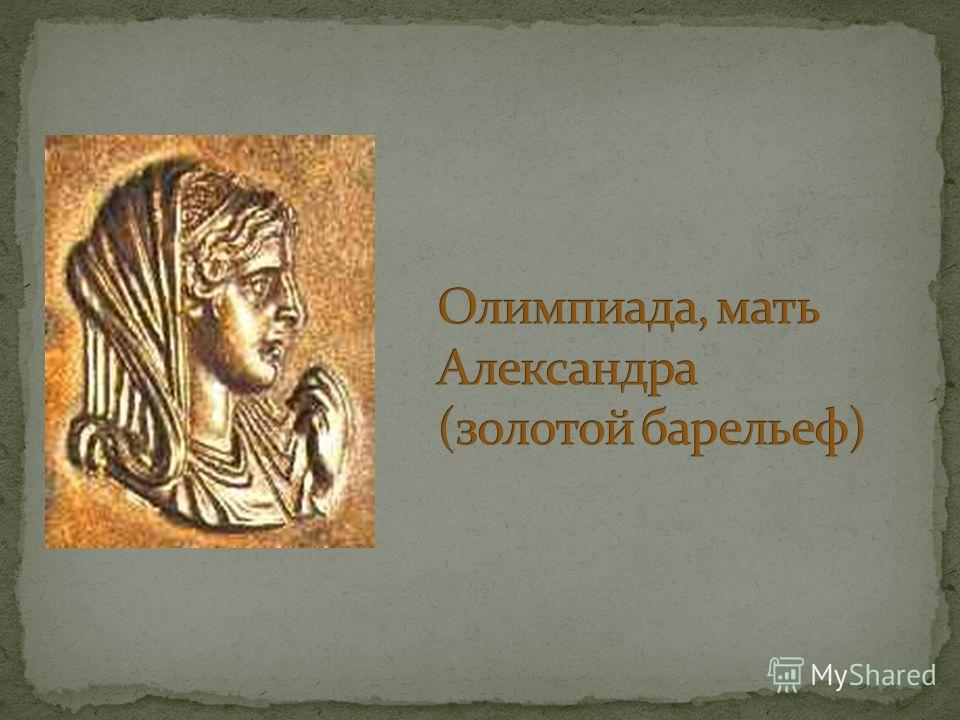 Олимпиада, мать Александра (золотой барельеф)

MyShared